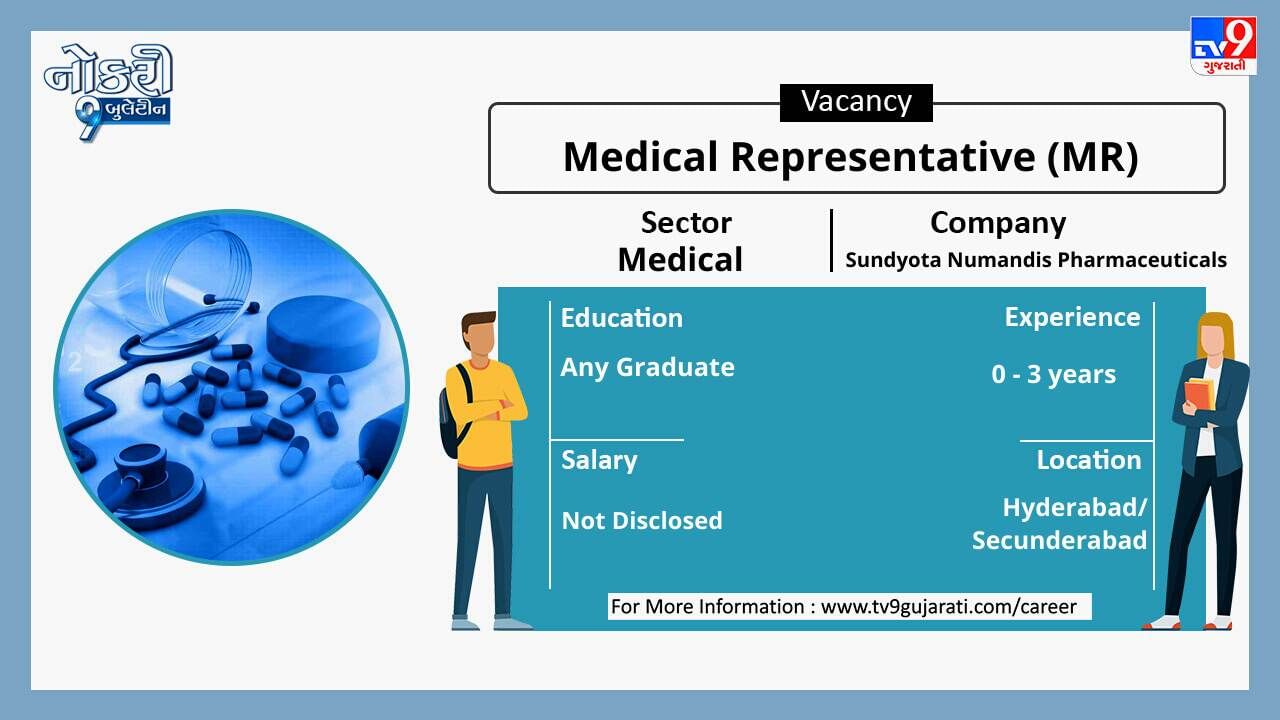 નોકરી 9 બુલેટીન

TV9 ગુજરાતી

Vacancy

Medical Representative (MR)

Sector
Medical

Company
Sundyota Numandis Pharmaceuticals

Education
Any Graduate

Experience
0 - 3 years

Salary
Not Disclosed

Location
Hyderabad/ Secunderabad

For More Information : www.tv9gujarati.com/career